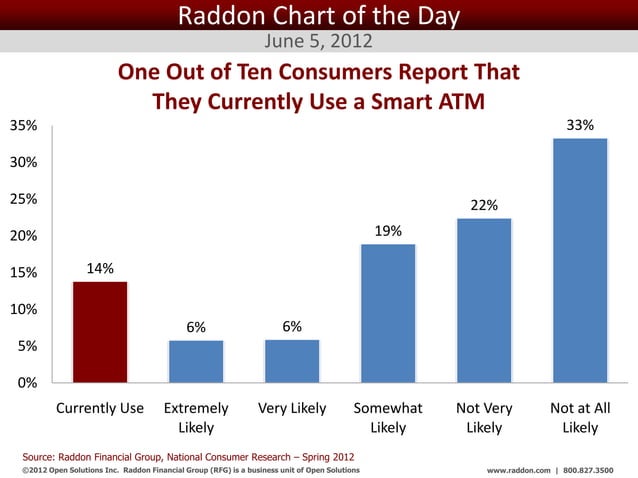 Raddon Chart of the Day
June 5, 2012

One Out of Ten Consumers Report That They Currently Use a Smart ATM

35%
30%
25%
20%
15%
10%
5%
0%

14%
6%
6%
19%
22%
33%

Currently Use
Extremely Likely
Very Likely
Somewhat Likely
Not Very Likely
Not at All Likely

Source: Raddon Financial Group, National Consumer Research – Spring 2012
©2012 Open Solutions Inc. Raddon Financial Group (RFG) is a business unit of Open Solutions
www.raddon.com | 800.827.3500